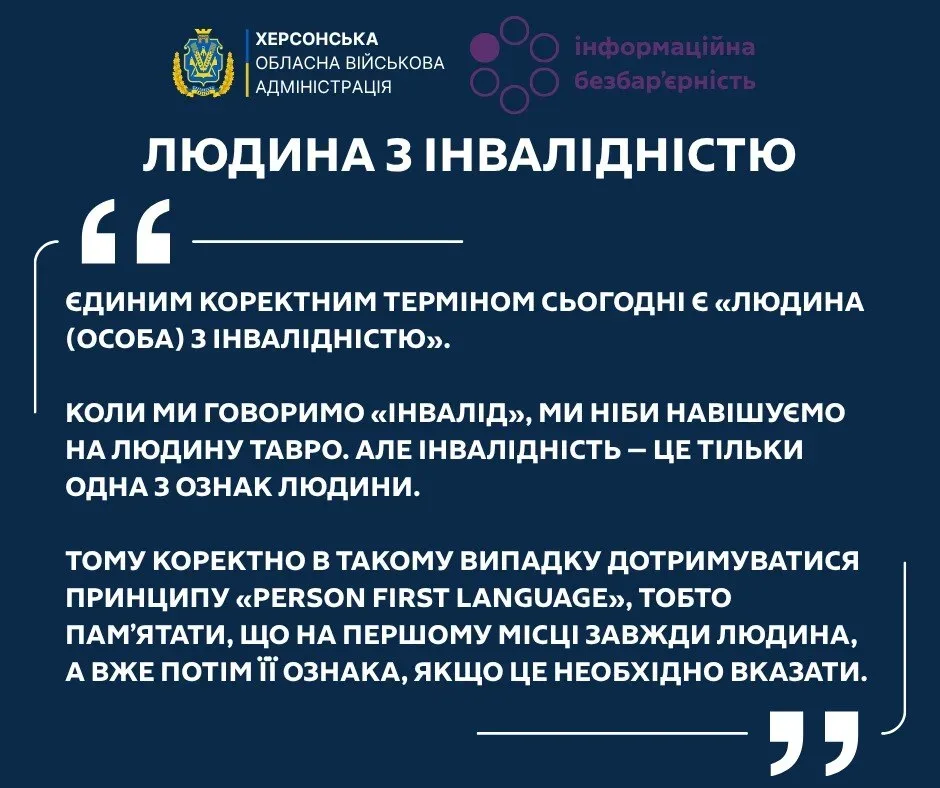 ХЕРСОНСЬКА
ОБЛАСНА ВІЙСЬКОВА
АДМІНІСТРАЦІЯ

інформаційна
безбар'єрність

ЛЮДИНА З ІНВАЛІДНІСТЮ

“

ЄДИНИМ КОРЕКТНИМ ТЕРМІНОМ СЬОГОДНІ Є «ЛЮДИНА (ОСОБА) З ІНВАЛІДНІСТЮ».

КОЛИ МИ ГОВОРИМО «ІНВАЛІД», МИ НІБИ НАВІШУЄМО НА ЛЮДИНУ ТАВРО. АЛЕ ІНВАЛІДНІСТЬ — ЦЕ ТІЛЬКИ ОДНА З ОЗНАК ЛЮДИНИ.

ТОМУ КОРЕКТНО В ТАКОМУ ВИПАДКУ ДОТРИМУВАТИСЯ ПРИНЦИПУ «PERSON FIRST LANGUAGE», ТОБТО ПАМ'ЯТАТИ, ЩО НА ПЕРШОМУ МІСЦІ ЗАВЖДИ ЛЮДИНА, А ВЖЕ ПОТІМ ЇЇ ОЗНАКА, ЯКЩО ЦЕ НЕОБХІДНО ВКАЗАТИ.

”